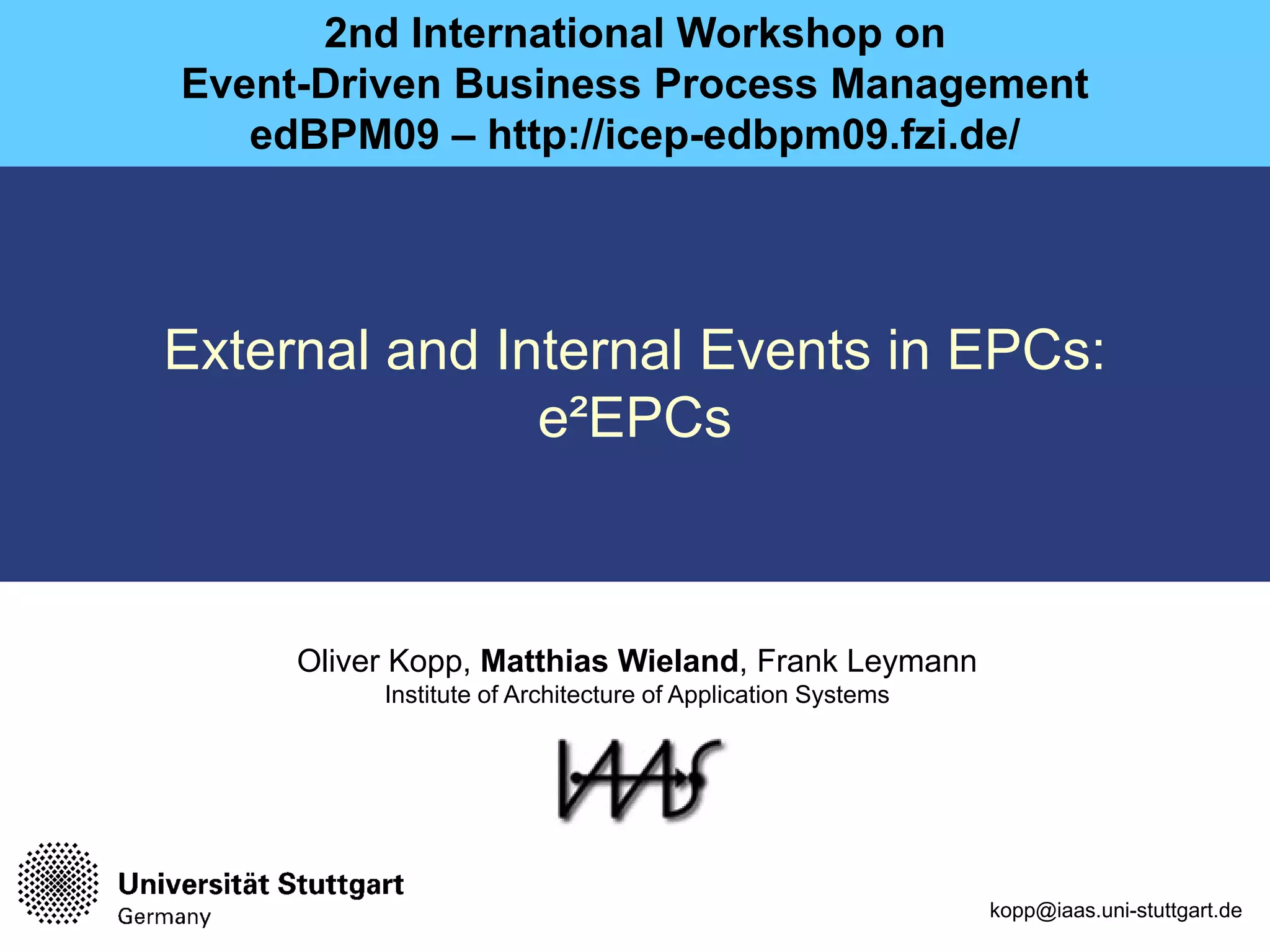 2nd International Workshop on Event-Driven Business Process Management edBPM09 – http://icep-edbpm09.fzi.de/

External and Internal Events in EPCs: e²EPCs

Oliver Kopp, Matthias Wieland, Frank Leymann
Institute of Architecture of Application Systems

IAAS

Universität Stuttgart
Germany

kopp@iaas.uni-stuttgart.de